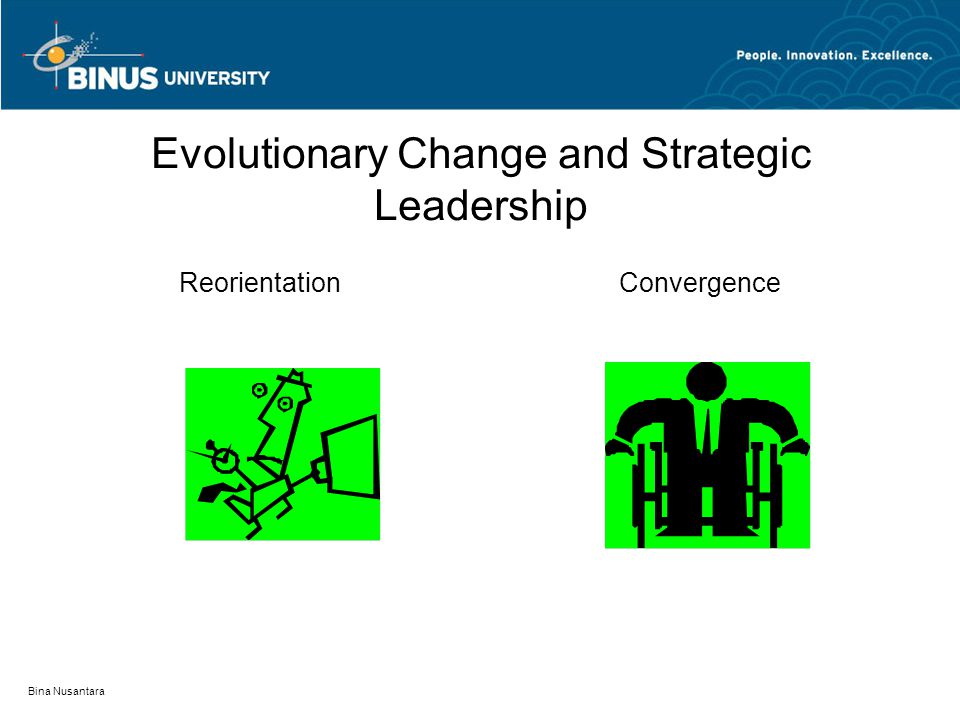 BINUS UNIVERSITY

People. Innovation. Excellence.

Evolutionary Change and Strategic Leadership

Reorientation

Convergence

Bina Nusantara